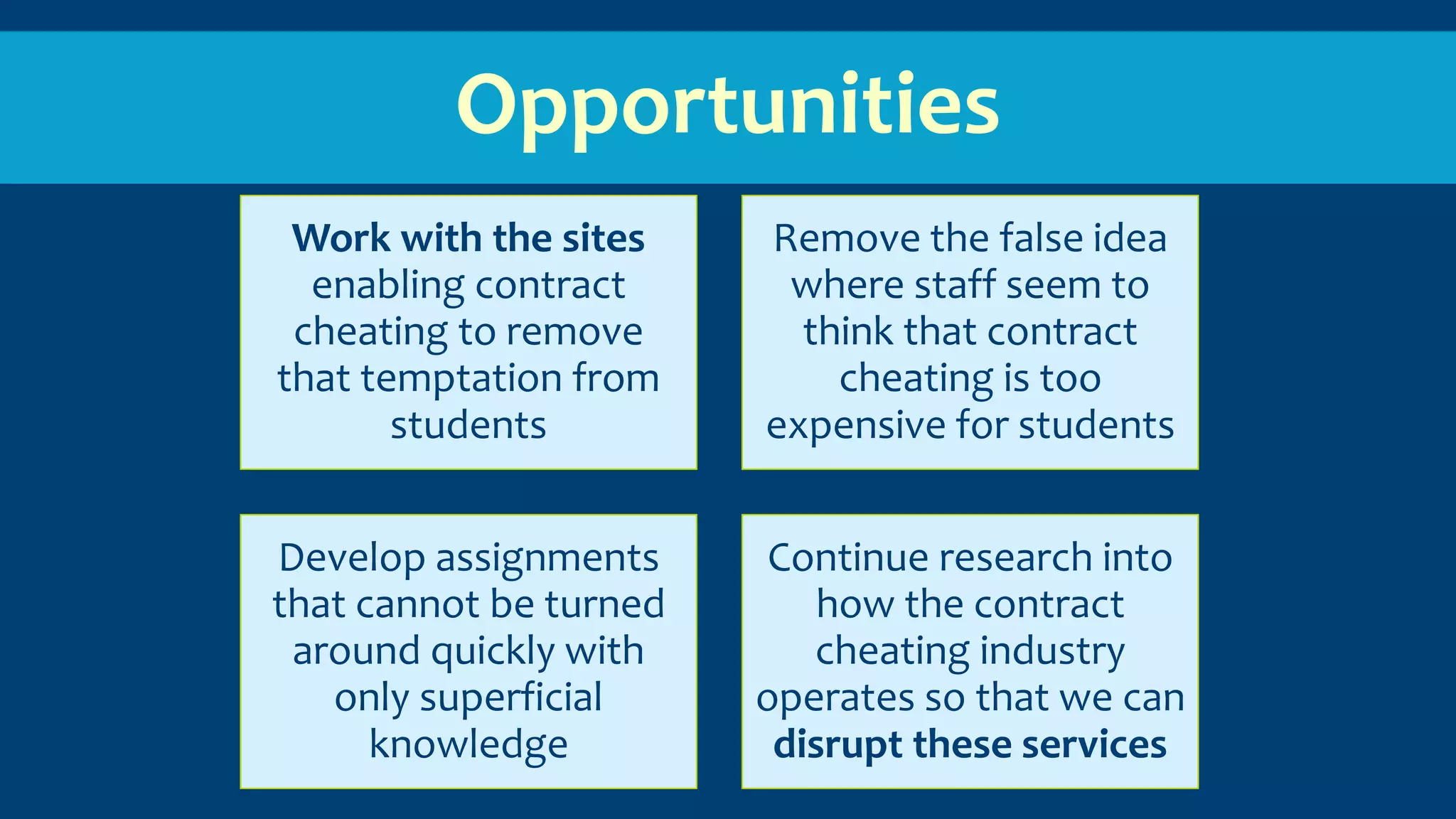 Opportunities

Work with the sites enabling contract cheating to remove that temptation from students

Remove the false idea where staff seem to think that contract cheating is too expensive for students

Develop assignments that cannot be turned around quickly with only superficial knowledge

Continue research into how the contract cheating industry operates so that we can disrupt these services